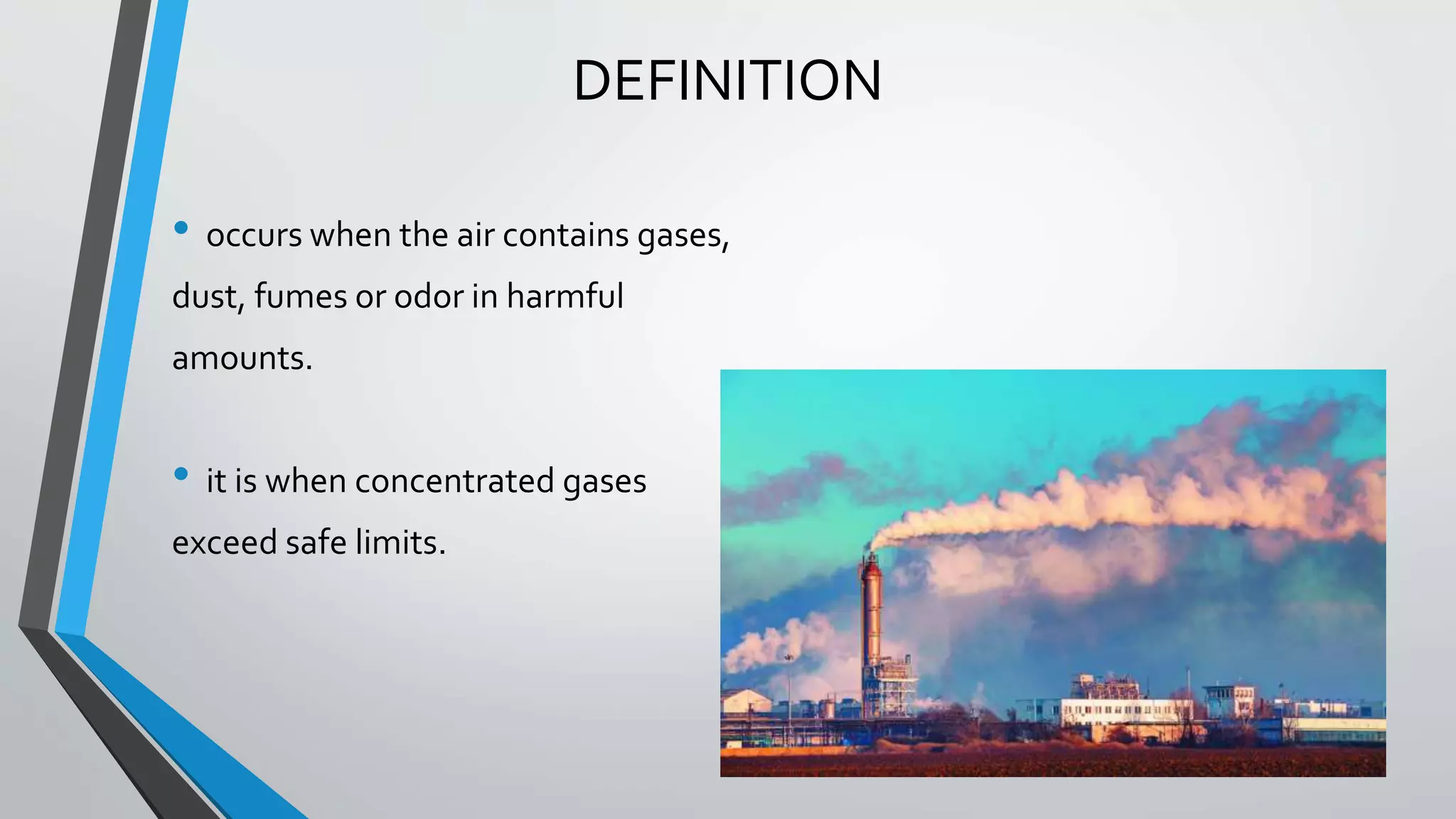 DEFINITION

• occurs when the air contains gases, dust, fumes or odor in harmful amounts.

• it is when concentrated gases exceed safe limits.